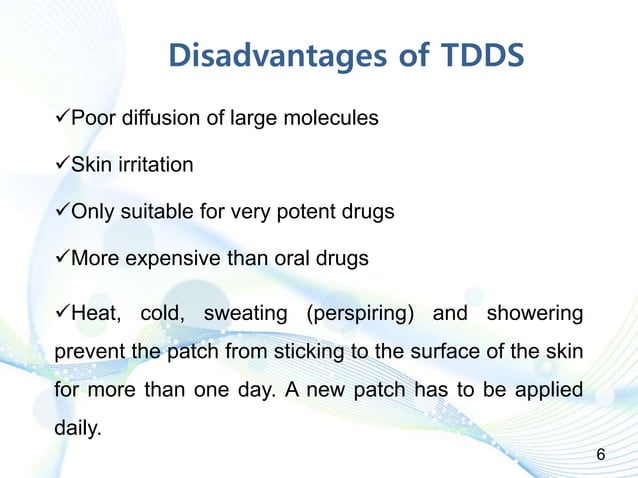 Disadvantages of TDDS

✓Poor diffusion of large molecules

✓Skin irritation

✓Only suitable for very potent drugs

✓More expensive than oral drugs

✓Heat, cold, sweating (perspiring) and showering prevent the patch from sticking to the surface of the skin for more than one day. A new patch has to be applied daily.

6